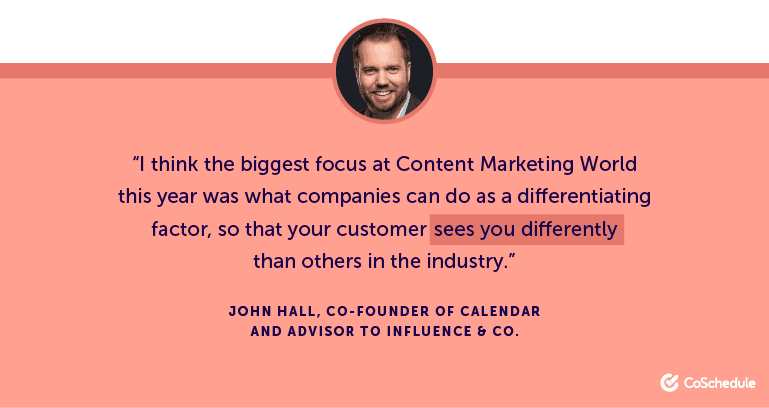 “I think the biggest focus at Content Marketing World this year was what companies can do as a differentiating factor, so that your customer sees you differently than others in the industry.”

JOHN HALL, CO-FOUNDER OF CALENDAR AND ADVISOR TO INFLUENCE & CO.

CoSchedule